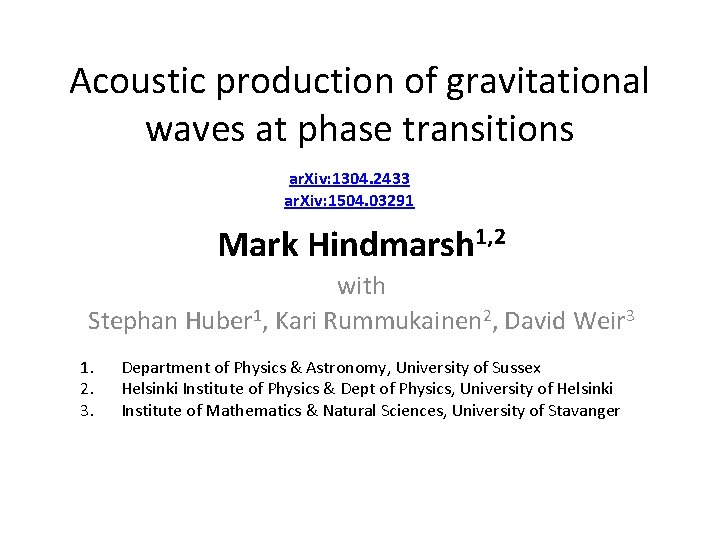 Acoustic production of gravitational waves at phase transitions

arXiv:1304.2433
arXiv:1504.03291

Mark Hindmarsh$^{1,2}$

with

Stephan Huber$^1$, Kari Rummukainen$^2$, David Weir$^3$

1. Department of Physics & Astronomy, University of Sussex
2. Helsinki Institute of Physics & Dept of Physics, University of Helsinki
3. Institute of Mathematics & Natural Sciences, University of Stavanger